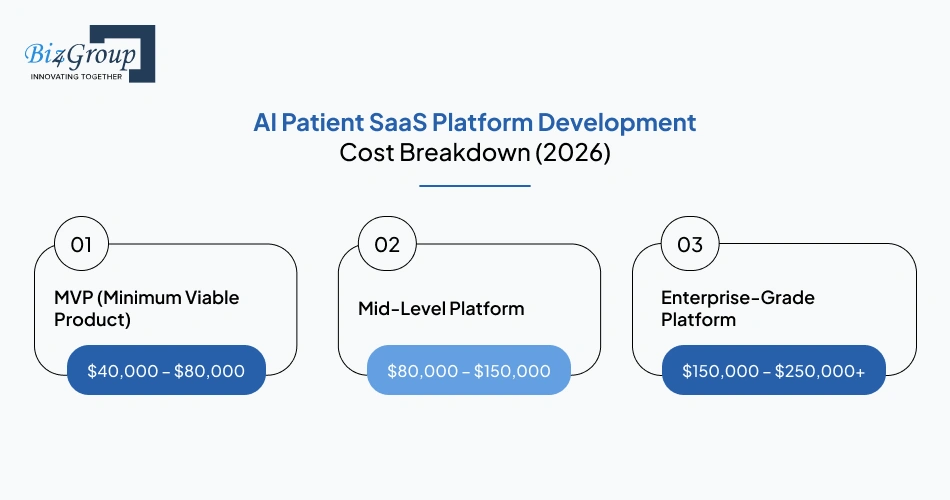 Biz4Group
INNOVATING TOGETHER

AI Patient SaaS Platform Development
Cost Breakdown (2026)

01
MVP (Minimum Viable Product)
$40,000 – $80,000

02
Mid-Level Platform
$80,000 – $150,000

03
Enterprise-Grade Platform
$150,000 – $250,000+